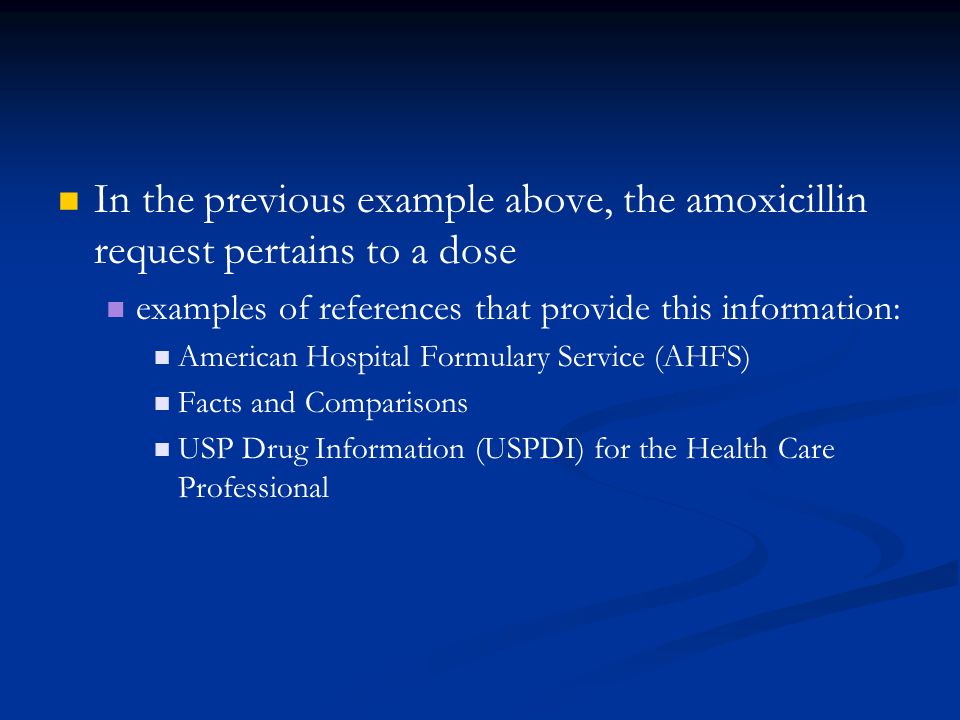 In the previous example above, the amoxicillin request pertains to a dose

examples of references that provide this information:

American Hospital Formulary Service (AHFS)

Facts and Comparisons

USP Drug Information (USPDI) for the Health Care Professional